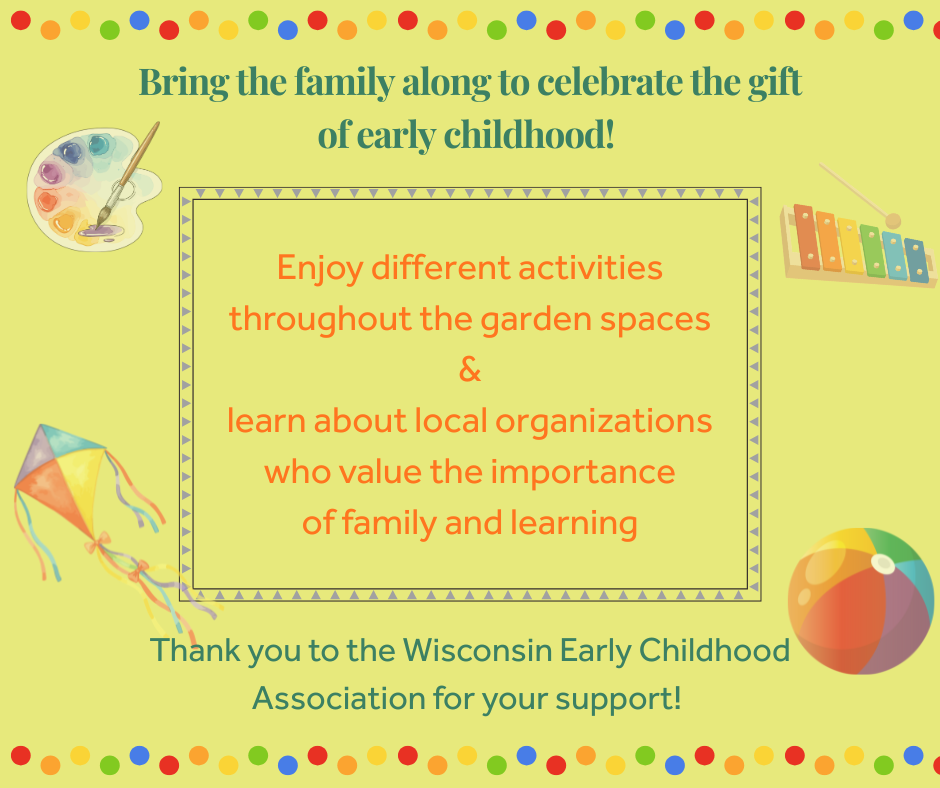 Bring the family along to celebrate the gift of early childhood!

Enjoy different activities throughout the garden spaces
&
learn about local organizations who value the importance of family and learning

Thank you to the Wisconsin Early Childhood Association for your support!